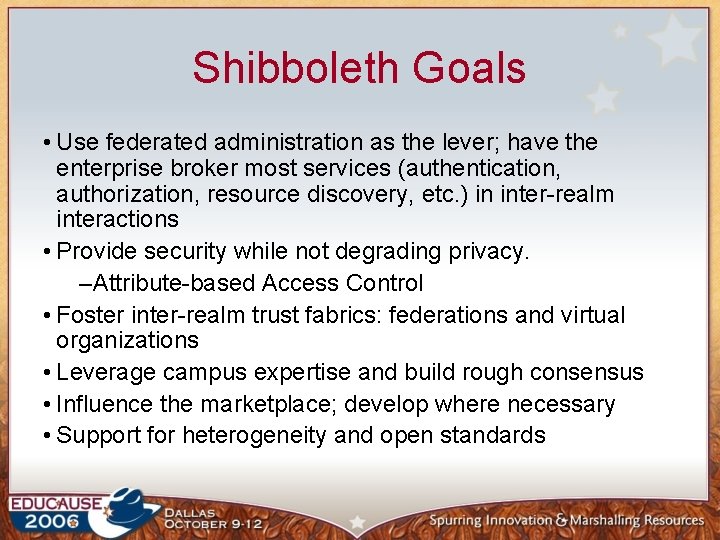 Shibboleth Goals

• Use federated administration as the lever; have the enterprise broker most services (authentication, authorization, resource discovery, etc.) in inter-realm interactions

• Provide security while not degrading privacy.

–Attribute-based Access Control

• Foster inter-realm trust fabrics: federations and virtual organizations

• Leverage campus expertise and build rough consensus

• Influence the marketplace; develop where necessary

• Support for heterogeneity and open standards

EDUCAUSE 2006

DALLAS OCTOBER 9-12

Spurring Innovation & Marshalling Resources